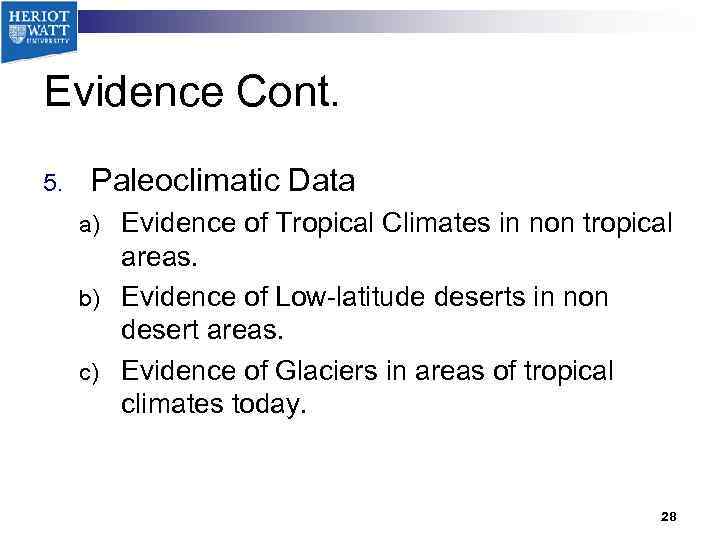 HERIOT WATT UNIVERSITY

Evidence Cont.

5. Paleoclimatic Data

a) Evidence of Tropical Climates in non tropical areas.

b) Evidence of Low-latitude deserts in non desert areas.

c) Evidence of Glaciers in areas of tropical climates today.

28